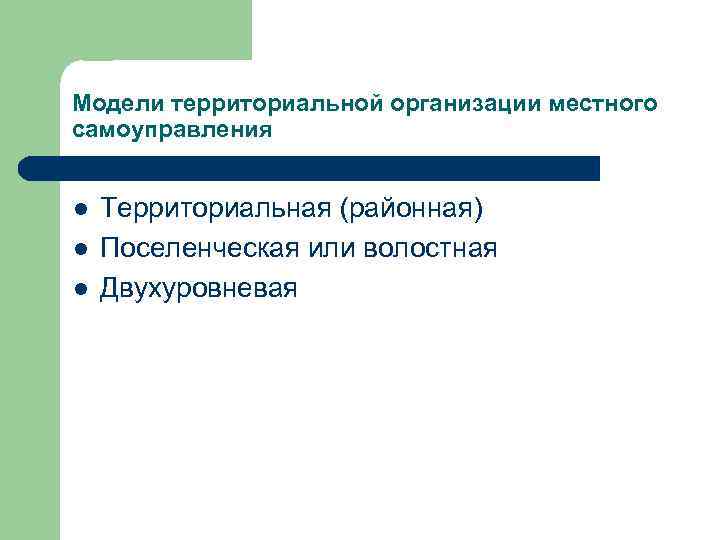 Модели территориальной организации местного самоуправления

- Территориальная (районная)
- Поселенческая или волостная
- Двухуровневая